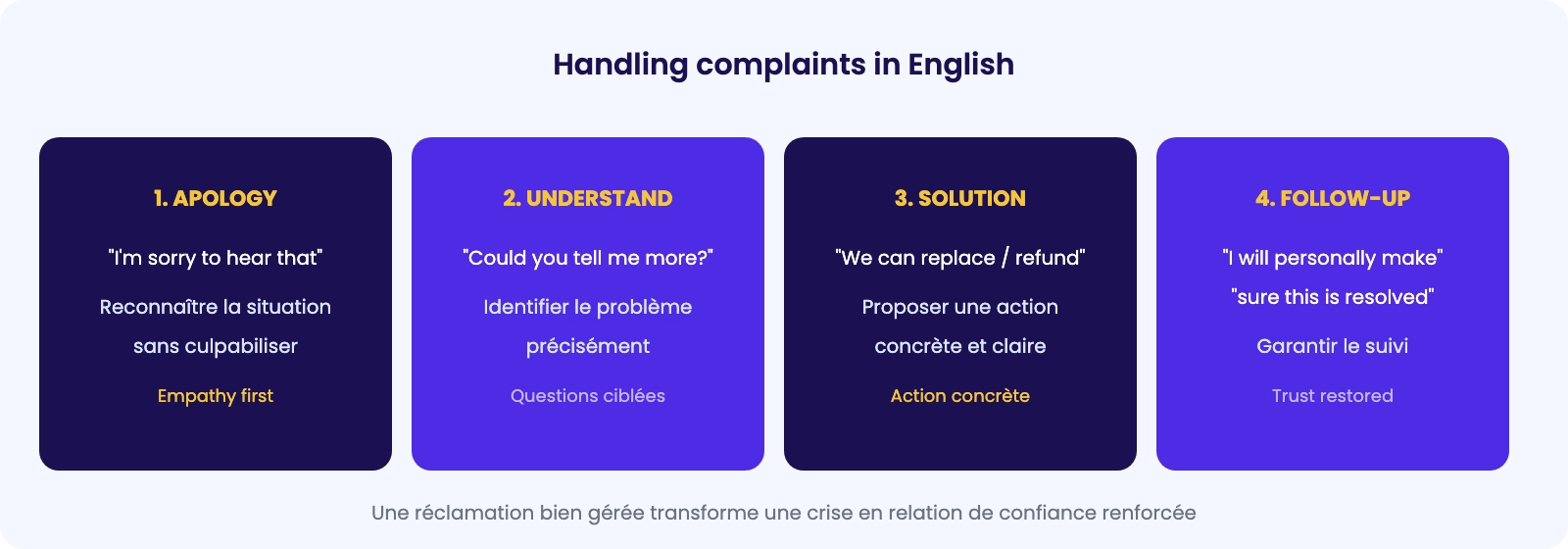 Handling complaints in English

1. APOLOGY

"I'm sorry to hear that"

Reconnaître la situation sans culpabiliser

Empathy first

2. UNDERSTAND

"Could you tell me more?"

Identifier le problème précisément

Questions ciblées

3. SOLUTION

"We can replace / refund"

Proposer une action concrète et claire

Action concrète

4. FOLLOW-UP

"I will personally make" "sure this is resolved"

Garantir le suivi

Trust restored

Une réclamation bien gérée transforme une crise en relation de confiance renforcée